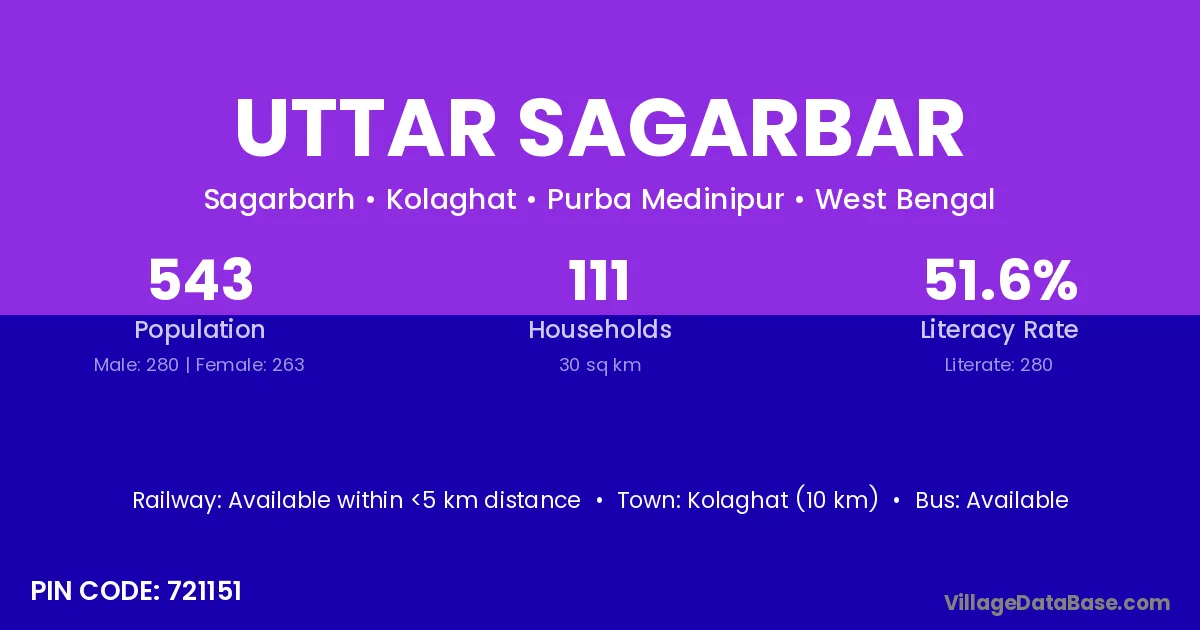 UTTAR SAGARBAR

Sagarbarh • Kolaghat • Purba Medinipur • West Bengal

543
Population
Male: 280 | Female: 263

111
Households
30 sq km

51.6%
Literacy Rate
Literate: 280

Railway: Available within <5 km distance • Town: Kolaghat (10 km) • Bus: Available

PIN CODE: 721151

VillageDataBase.com